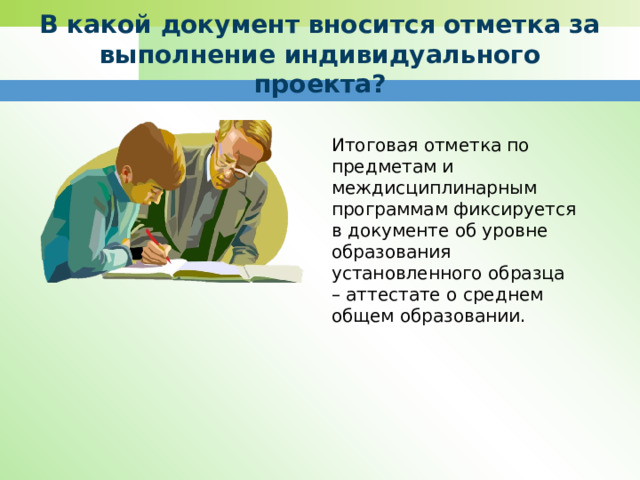 В какой документ вносится отметка за выполнение индивидуального проекта?

Итоговая отметка по предметам и междисциплинарным программам фиксируется в документе об уровне образования установленного образца – аттестате о среднем общем образовании.